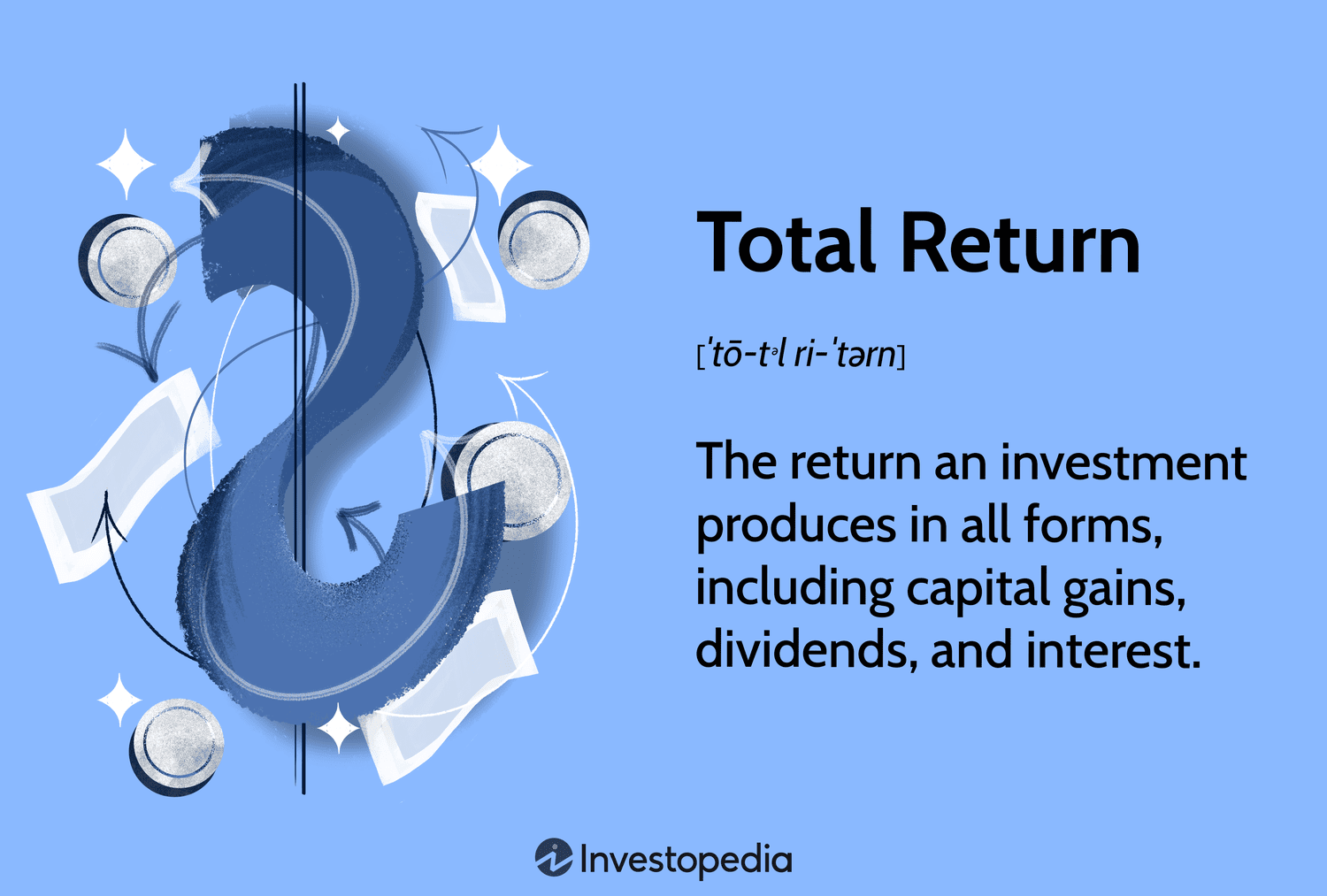 Total Return

[ˈtō-tᵊl ri-ˈtərn]

The return an investment produces in all forms, including capital gains, dividends, and interest.

Investopedia